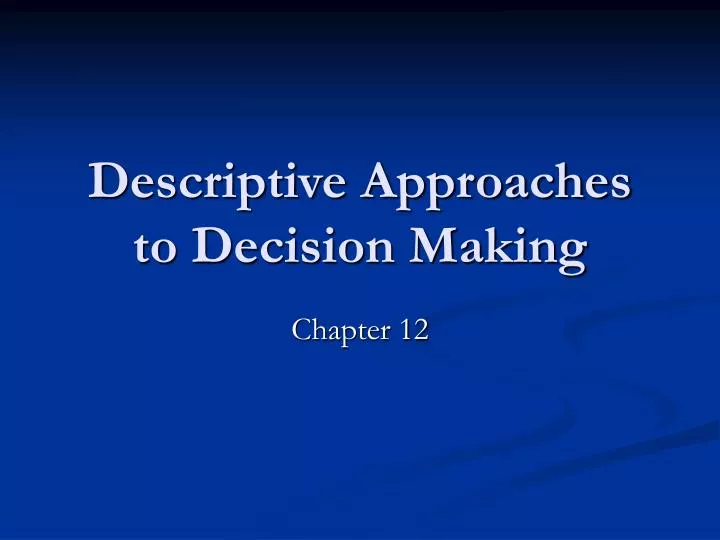 Descriptive Approaches to Decision Making

Chapter 12